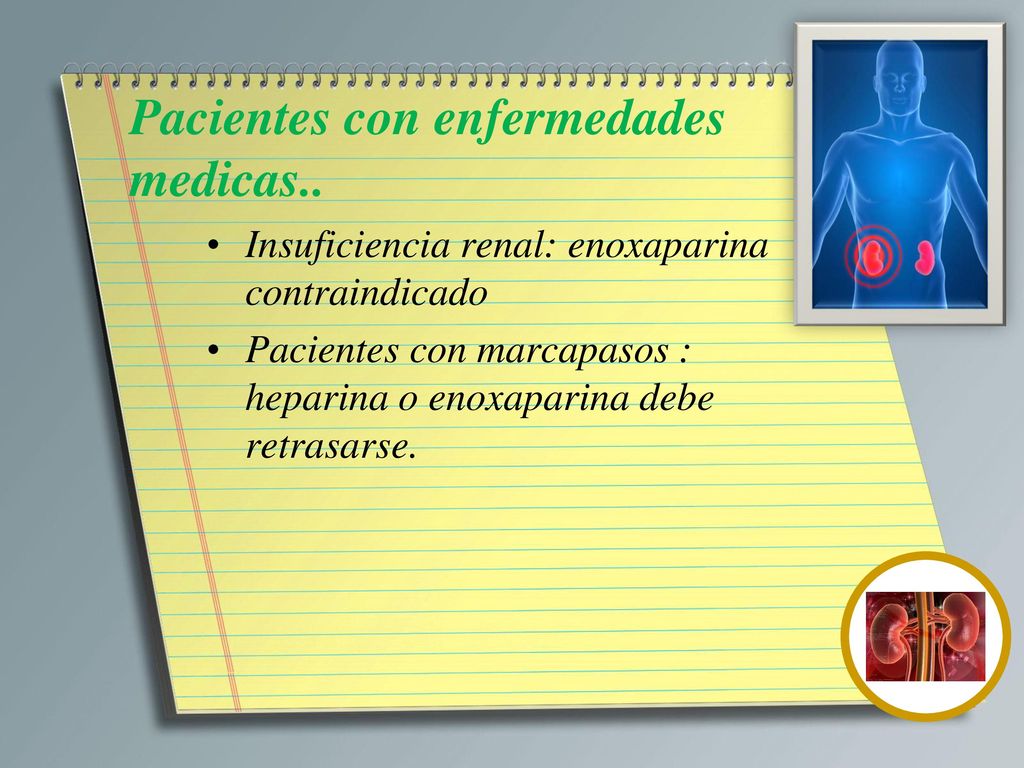 Pacientes con enfermedades medicas..

• Insuficiencia renal: enoxaparina contraindicado
• Pacientes con marcapasos : heparina o enoxaparina debe retrasarse.